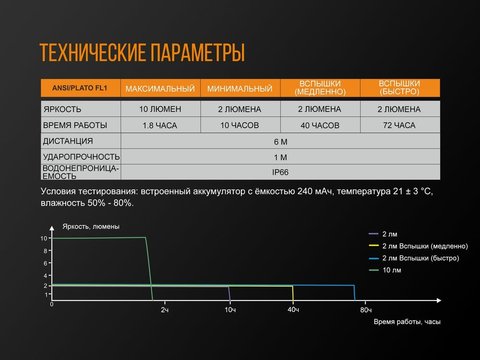 ТЕХНИЧЕСКИЕ ПАРАМЕТРЫ

| ANSI/PLATO FL1 | МАКСИМАЛЬНЫЙ | МИНИМАЛЬНЫЙ | ВСПЫШКИ (МЕДЛЕННО) | ВСПЫШКИ (БЫСТРО) |
|---|---|---|---|---|
| ЯРКОСТЬ | 10 ЛЮМЕН | 2 ЛЮМЕНА | 2 ЛЮМЕНА | 2 ЛЮМЕНА |
| ВРЕМЯ РАБОТЫ | 1.8 ЧАСА | 10 ЧАСОВ | 40 ЧАСОВ | 72 ЧАСА |
| ДИСТАНЦИЯ | 6 М | | | |
| УДАРОПРОЧНОСТЬ | 1 М | | | |
| ВОДОНЕПРОНИЦАЕМОСТЬ | IP66 | | | |

Условия тестирования: встроенный аккумулятор с ёмкостью 240 мАч, температура 21 ± 3 °C, влажность 50% - 80%.

Яркость, люмены
10
8
6
4
2
1
0
2ч
10ч
40ч
80ч
Время работы, часы

2 лм
2 лм Вспышки (медленно)
2 лм Вспышки (быстро)
10 лм